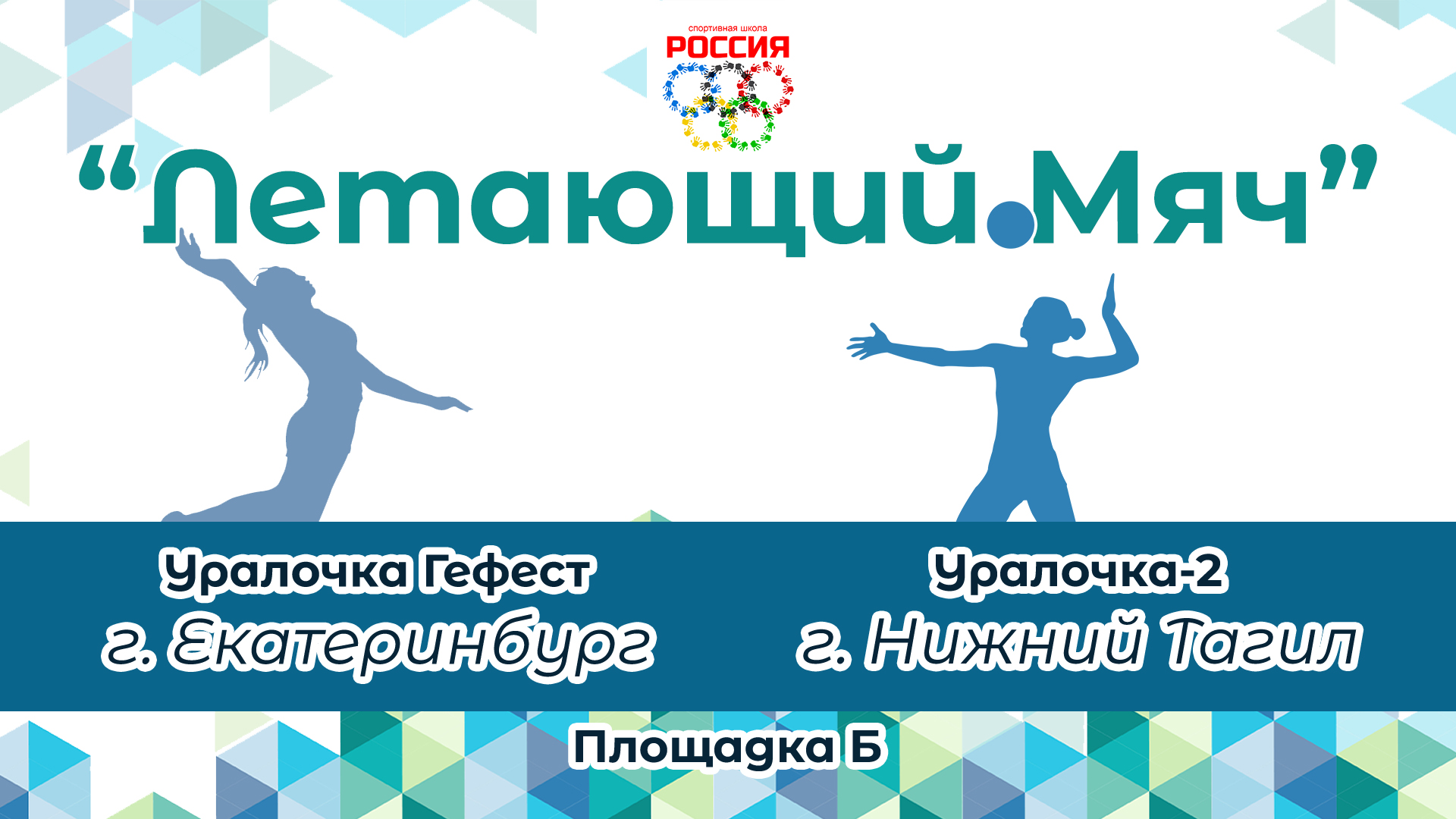 спортивная школа
РОССИЯ

“Летающий Мяч”

Уралочка Гефест
г. Екатеринбург

Уралочка-2
г. Нижний Тагил

Площадка Б